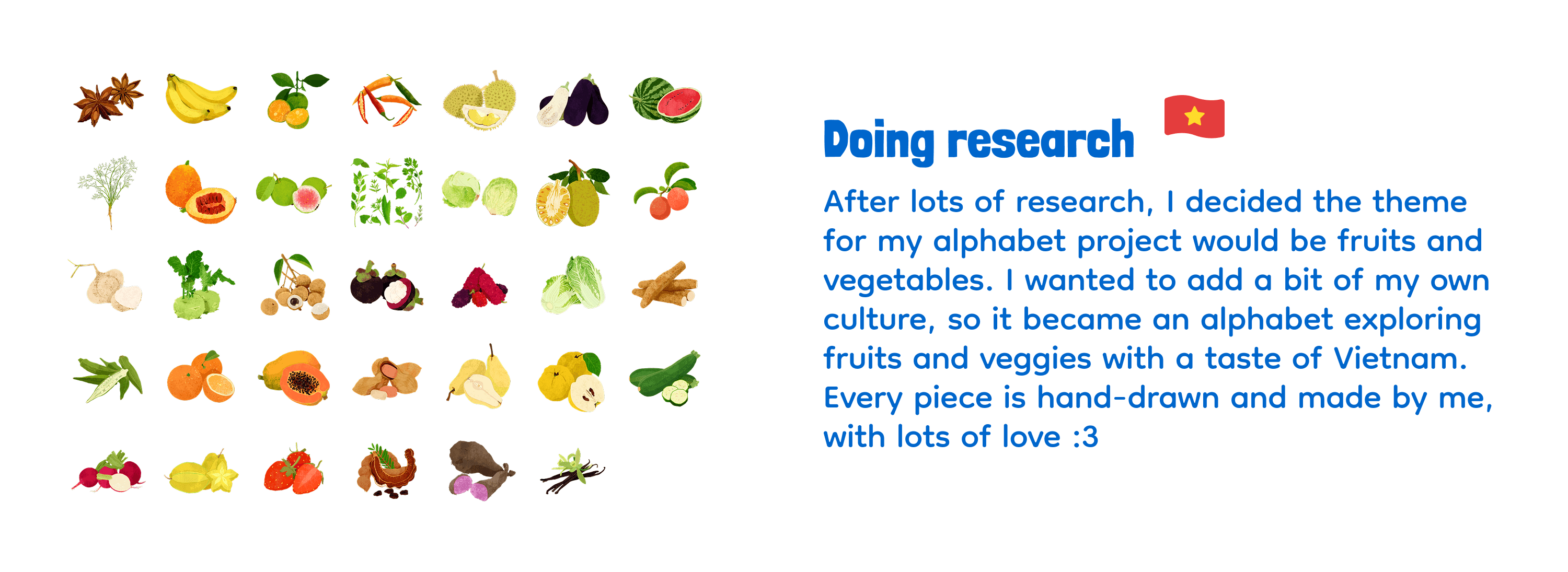 Doing research

After lots of research, I decided the theme for my alphabet project would be fruits and vegetables. I wanted to add a bit of my own culture, so it became an alphabet exploring fruits and veggies with a taste of Vietnam. Every piece is hand-drawn and made by me, with lots of love :3